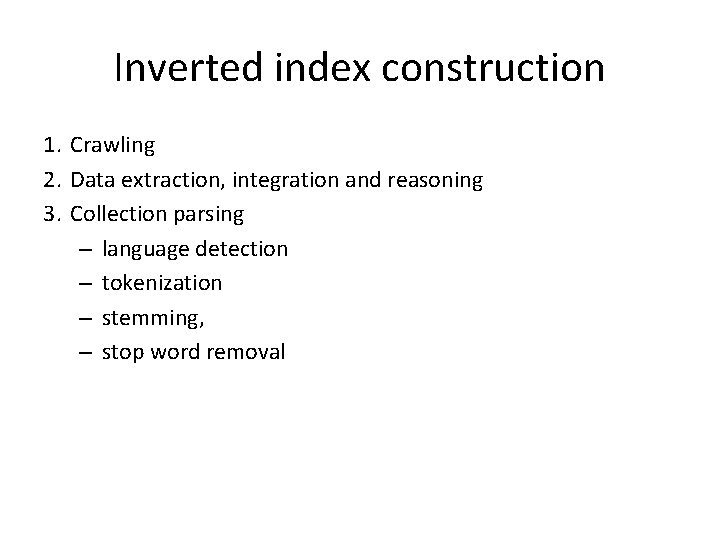 Inverted index construction

1. Crawling
2. Data extraction, integration and reasoning
3. Collection parsing
– language detection
– tokenization
– stemming,
– stop word removal